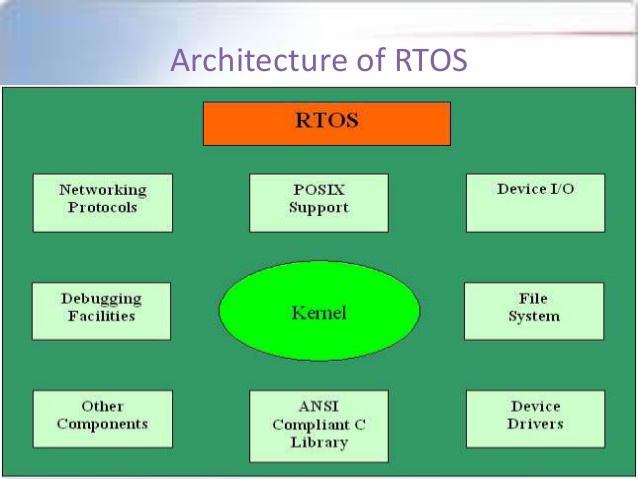 Architecture of RTOS

RTOS

Networking Protocols

POSIX Support

Device I/O

Debugging Facilities

Kernel

File System

Other Components

ANSI Compliant C Library

Device Drivers